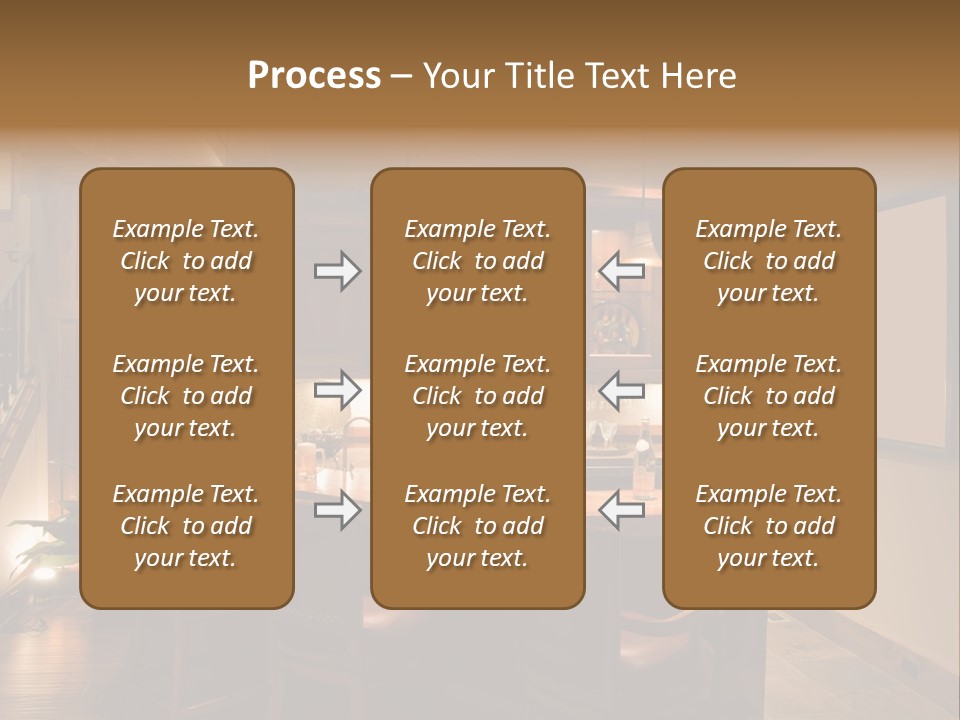 Process – Your Title Text Here

Example Text. Click to add your text.

Example Text. Click to add your text.

Example Text. Click to add your text.

Example Text. Click to add your text.

Example Text. Click to add your text.

Example Text. Click to add your text.

Example Text. Click to add your text.

Example Text. Click to add your text.

Example Text. Click to add your text.